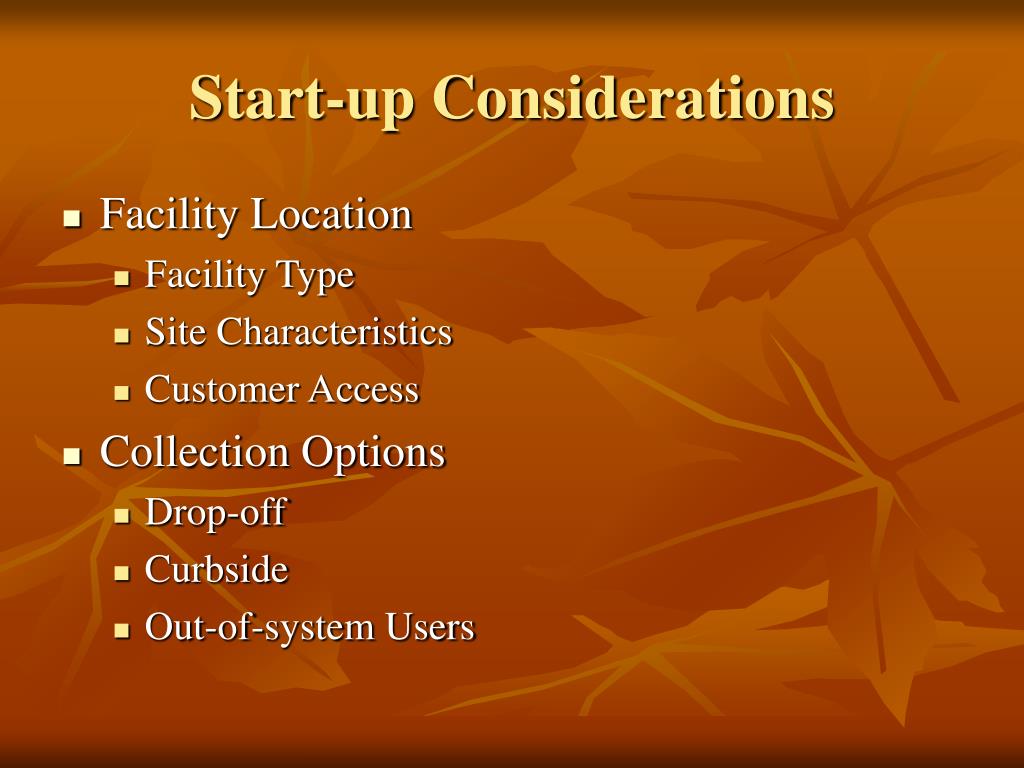 Start-up Considerations

- Facility Location
  - Facility Type
  - Site Characteristics
  - Customer Access
- Collection Options
  - Drop-off
  - Curbside
  - Out-of-system Users